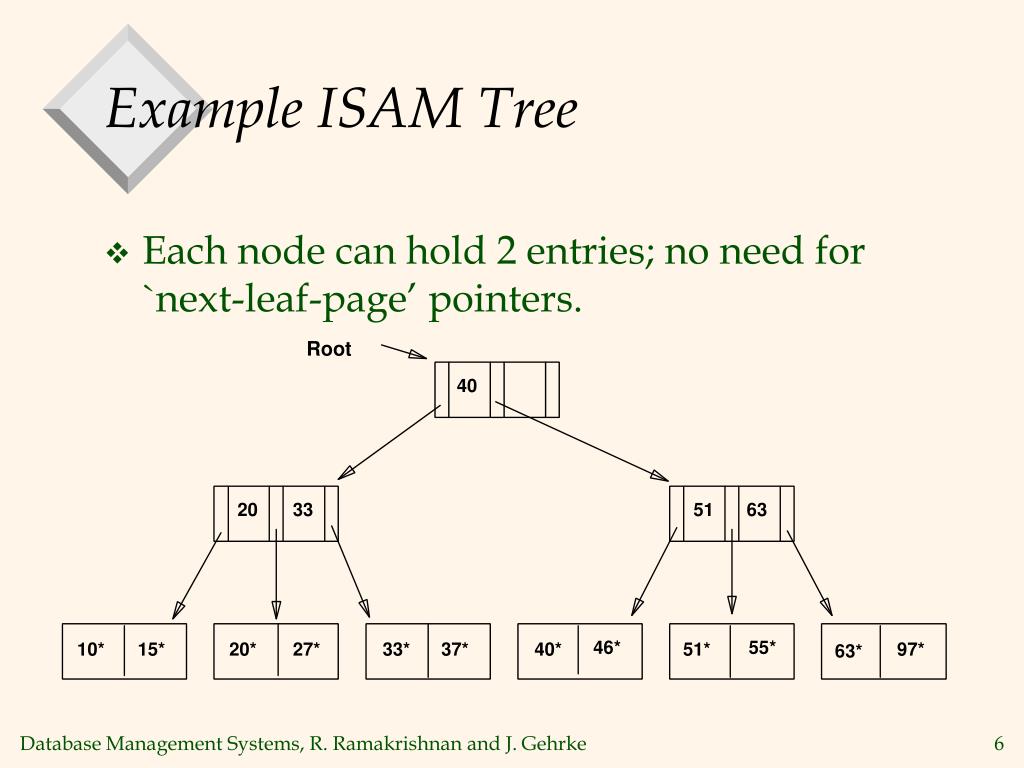 Example ISAM Tree

❖ Each node can hold 2 entries; no need for `next-leaf-page' pointers.

Root

40

20 33

51 63

10* 15*

20* 27*

33* 37*

40* 46*

51* 55*

63* 97*

Database Management Systems, R. Ramakrishnan and J. Gehrke

6